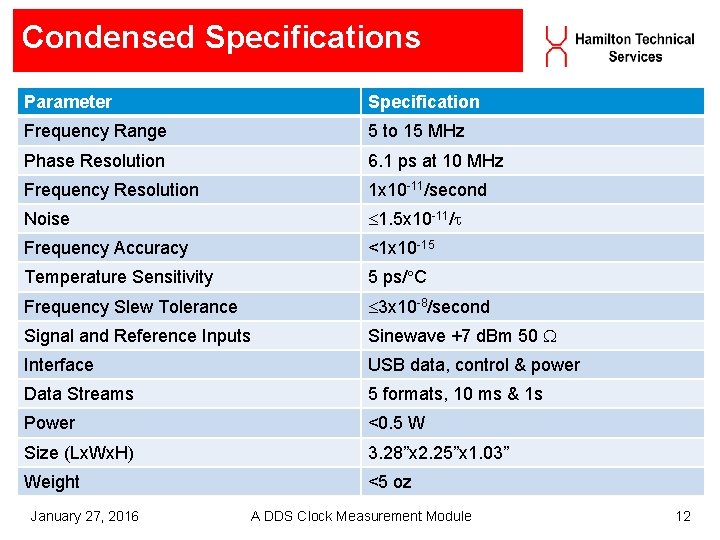 Condensed Specifications

Hamilton Technical Services

| Parameter | Specification |
|---|---|
| Frequency Range | 5 to 15 MHz |
| Phase Resolution | 6.1 ps at 10 MHz |
| Frequency Resolution | $1x10^{-11}$/second |
| Noise | $\leq 1.5x10^{-11}/\tau$ |
| Frequency Accuracy | $<1x10^{-15}$ |
| Temperature Sensitivity | 5 ps/°C |
| Frequency Slew Tolerance | $\leq 3x10^{-8}$/second |
| Signal and Reference Inputs | Sinewave +7 dBm 50 $\Omega$ |
| Interface | USB data, control & power |
| Data Streams | 5 formats, 10 ms & 1s |
| Power | <0.5 W |
| Size (LxWxH) | 3.28”x2.25”x1.03” |
| Weight | <5 oz |

January 27, 2016 A DDS Clock Measurement Module 12